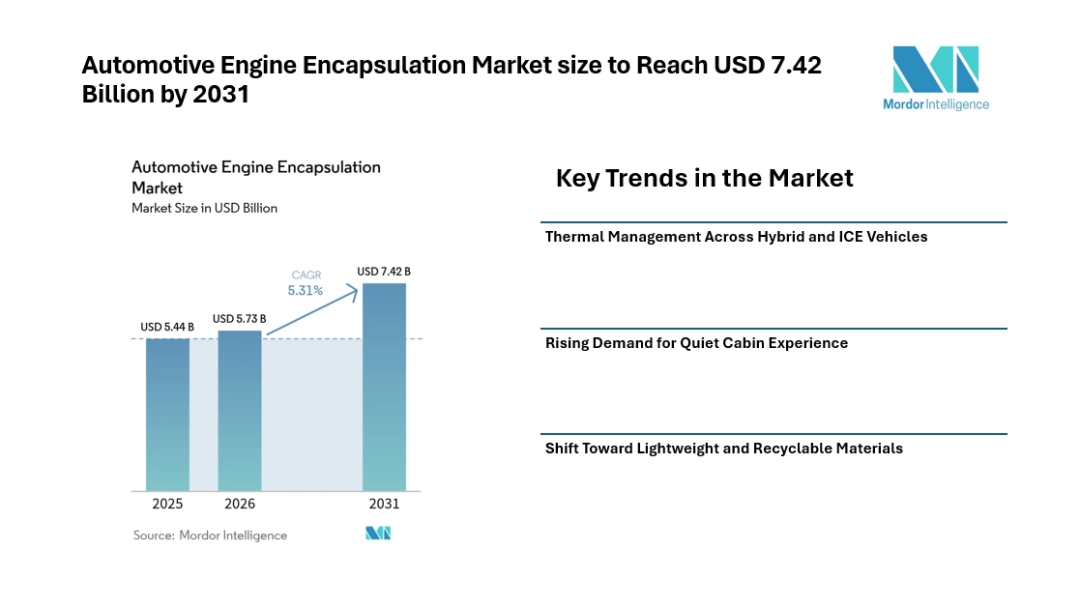 Automotive Engine Encapsulation Market size to Reach USD 7.42 Billion by 2031

Mordor Intelligence

Automotive Engine Encapsulation Market
Market Size in USD Billion

CAGR 5.31%

USD 5.44 B
USD 5.73 B
USD 7.42 B

2025
2026
2031

Source: Mordor Intelligence

Key Trends in the Market

Thermal Management Across Hybrid and ICE Vehicles

Rising Demand for Quiet Cabin Experience

Shift Toward Lightweight and Recyclable Materials